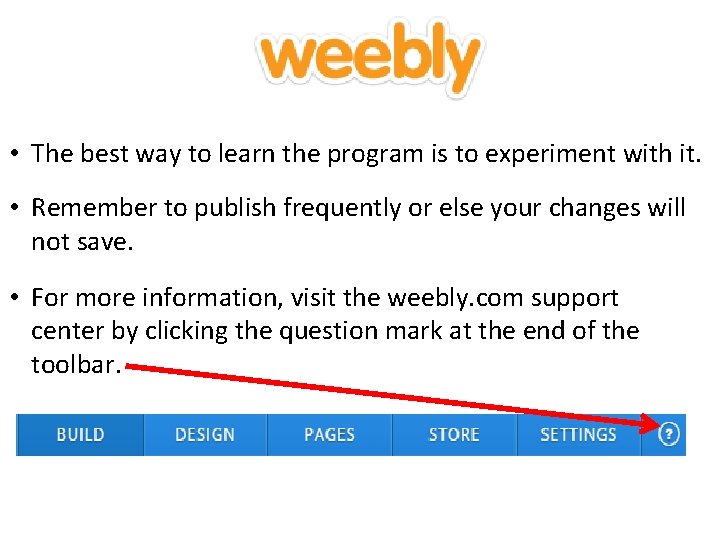 weebly

• The best way to learn the program is to experiment with it.

• Remember to publish frequently or else your changes will not save.

• For more information, visit the weebly.com support center by clicking the question mark at the end of the toolbar.

BUILD DESIGN PAGES STORE SETTINGS ?